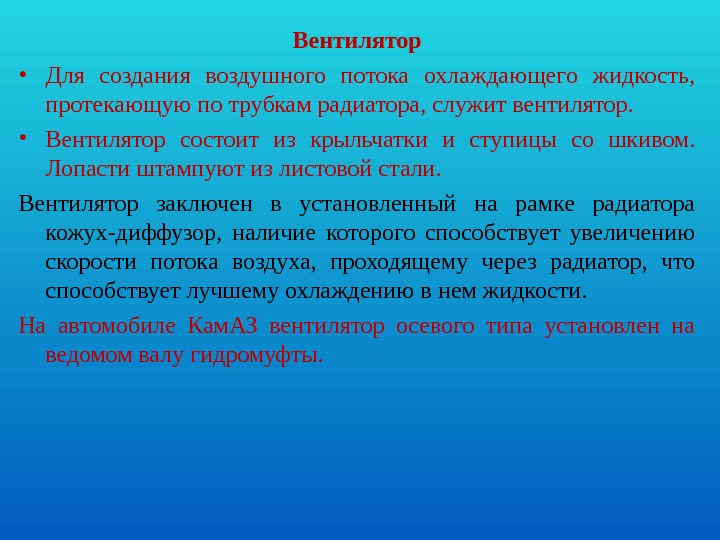 Вентилятор

• Для создания воздушного потока охлаждающего жидкость, протекающую по трубкам радиатора, служит вентилятор.

• Вентилятор состоит из крыльчатки и ступицы со шкивом. Лопасти штампуют из листовой стали.

Вентилятор заключен в установленный на рамке радиатора кожух-диффузор, наличие которого способствует увеличению скорости потока воздуха, проходящему через радиатор, что способствует лучшему охлаждению в нем жидкости.

На автомобиле КамАЗ вентилятор осевого типа установлен на ведомом валу гидромуфты.